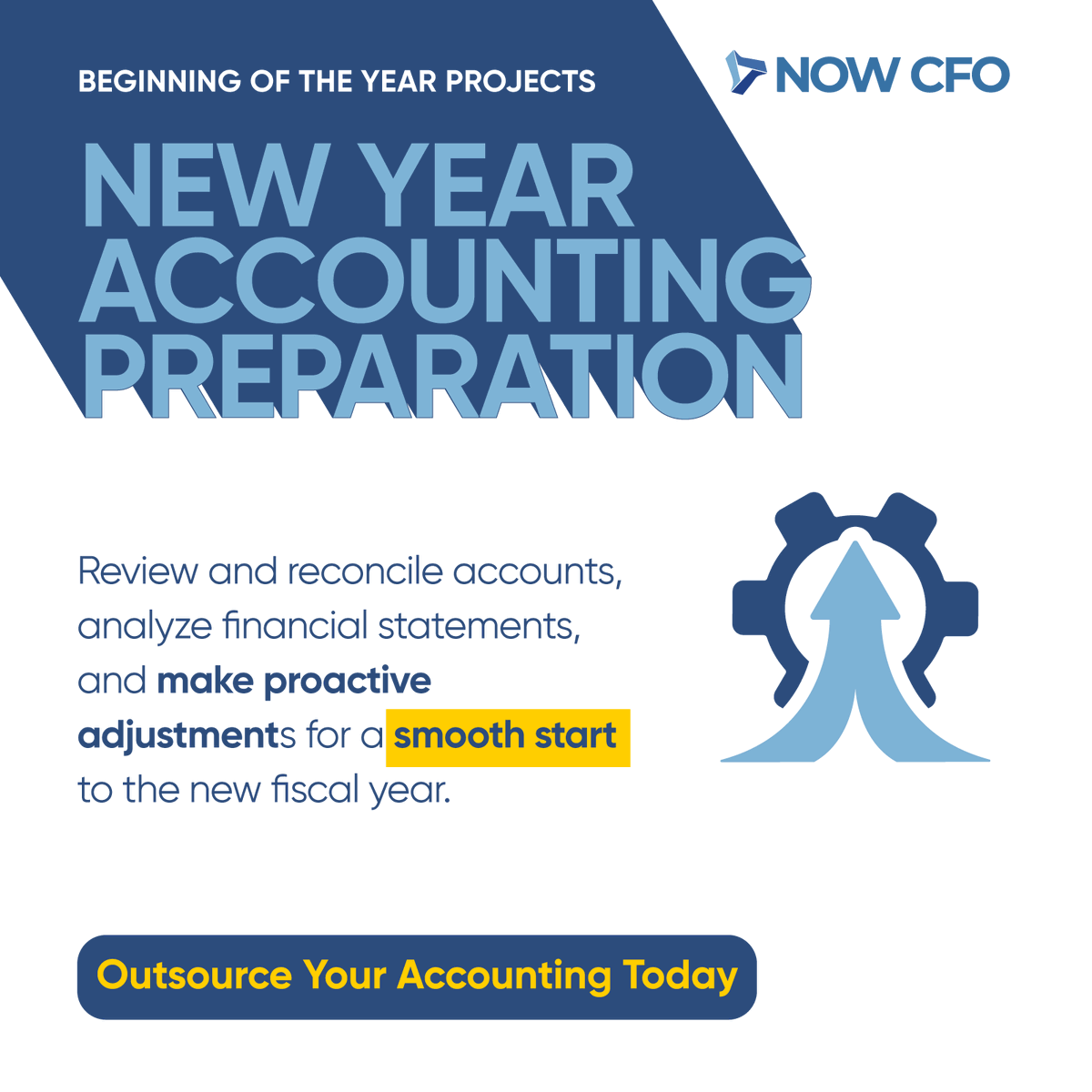 BEGINNING OF THE YEAR PROJECTS

NOW CFO

NEW YEAR ACCOUNTING PREPARATION

Review and reconcile accounts, analyze financial statements, and make proactive adjustments for a smooth start to the new fiscal year.

Outsource Your Accounting Today